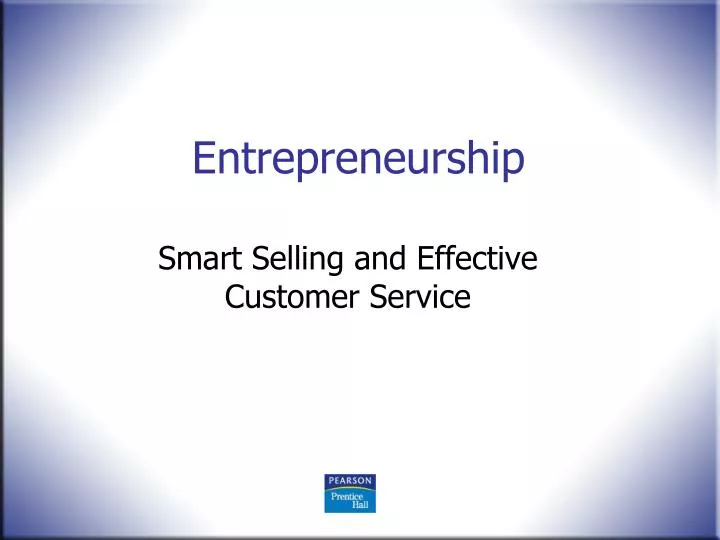 Entrepreneurship

Smart Selling and Effective Customer Service

PEARSON
Prentice Hall